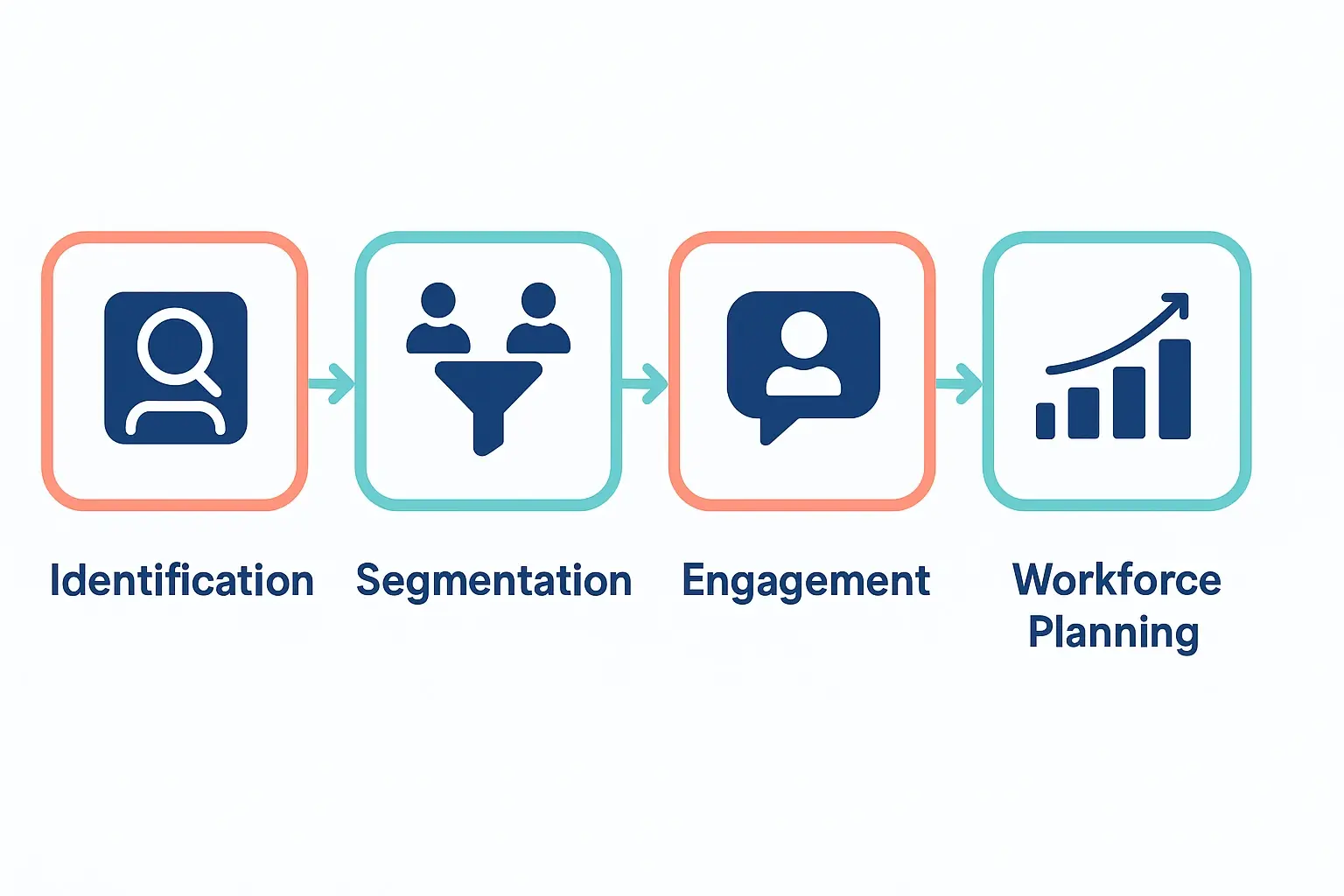 Identification

Segmentation

Engagement

Workforce Planning